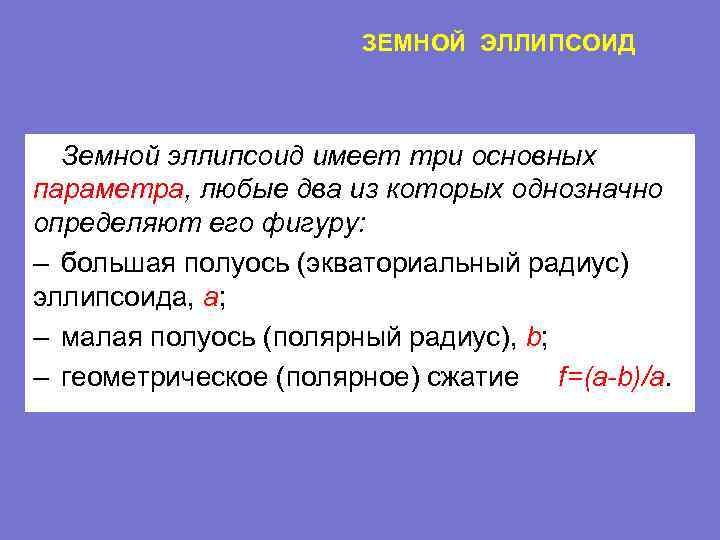 ЗЕМНОЙ ЭЛЛИПСОИД

Земной эллипсоид имеет три основных параметра, любые два из которых однозначно определяют его фигуру:

– большая полуось (экваториальный радиус) эллипсоида, $a$;

– малая полуось (полярный радиус), $b$;

– геометрическое (полярное) сжатие $f=(a-b)/a$.